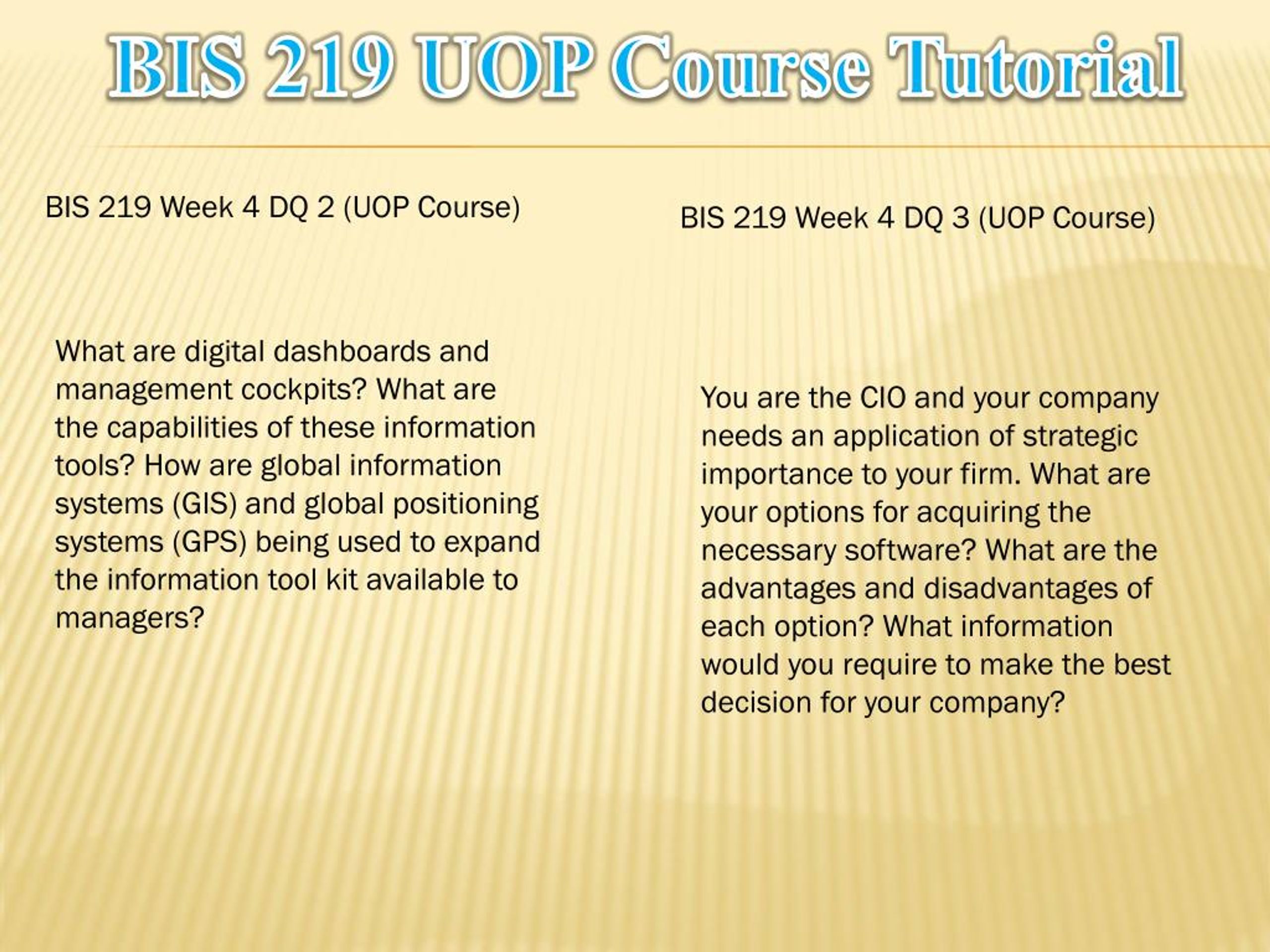 BIS 219 UOP Course Tutorial

BIS 219 Week 4 DQ 2 (UOP Course)

What are digital dashboards and management cockpits? What are the capabilities of these information tools? How are global information systems (GIS) and global positioning systems (GPS) being used to expand the information tool kit available to managers?

BIS 219 Week 4 DQ 3 (UOP Course)

You are the CIO and your company needs an application of strategic importance to your firm. What are your options for acquiring the necessary software? What are the advantages and disadvantages of each option? What information would you require to make the best decision for your company?